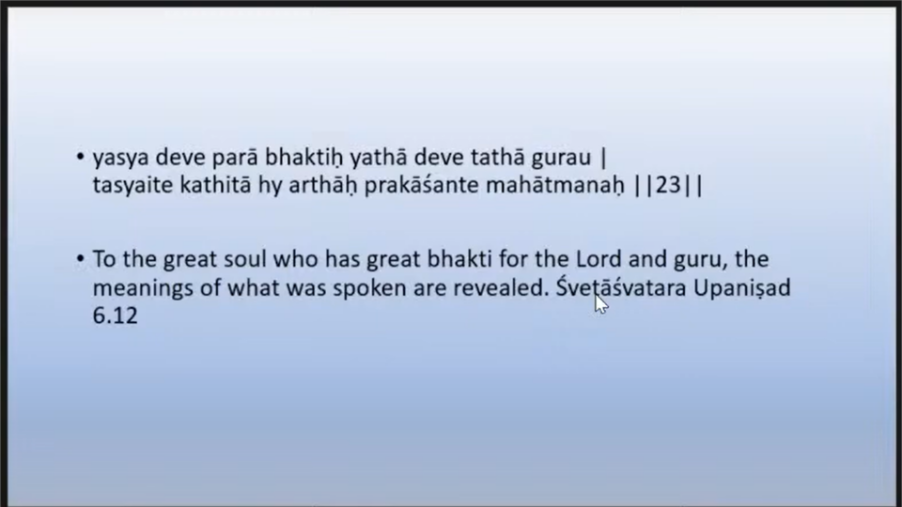 • yasya deve parā bhaktiḥ yathā deve tathā gurau |
tasyaite kathitā hy arthāḥ prakāśante mahātmanaḥ ||23||

• To the great soul who has great bhakti for the Lord and guru, the meanings of what was spoken are revealed. Śvetāśvatara Upaniṣad 6.12